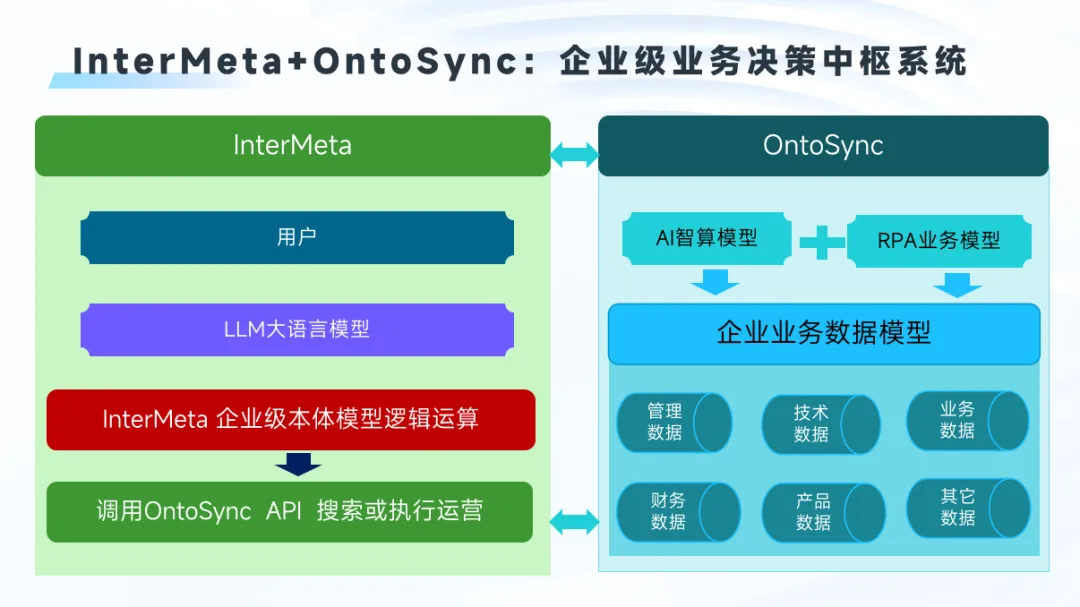 InterMeta+OntoSync：企业级业务决策中枢系统

InterMeta

用户

LLM大语言模型

InterMeta 企业级本体模型逻辑运算

调用OntoSync API 搜索或执行运营

OntoSync

AI智算模型

RPA业务模型

企业业务数据模型

管理数据

技术数据

业务数据

财务数据

产品数据

其它数据